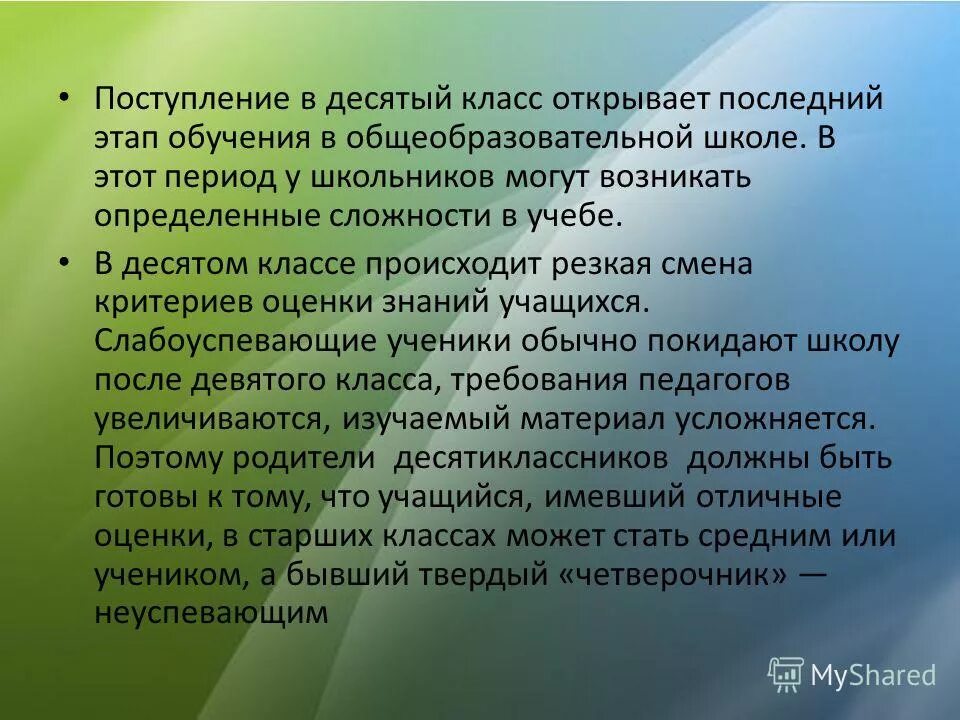 • Поступление в десятый класс открывает последний этап обучения в общеобразовательной школе. В этот период у школьников могут возникать определенные сложности в учебе.

• В десятом классе происходит резкая смена критериев оценки знаний учащихся. Слабоуспевающие ученики обычно покидают школу после девятого класса, требования педагогов увеличиваются, изучаемый материал усложняется. Поэтому родители десятиклассников должны быть готовы к тому, что учащийся, имевший отличные оценки, в старших классах может стать средним или учеником, а бывший твердый «четверочник» — неуспевающим

MyShared